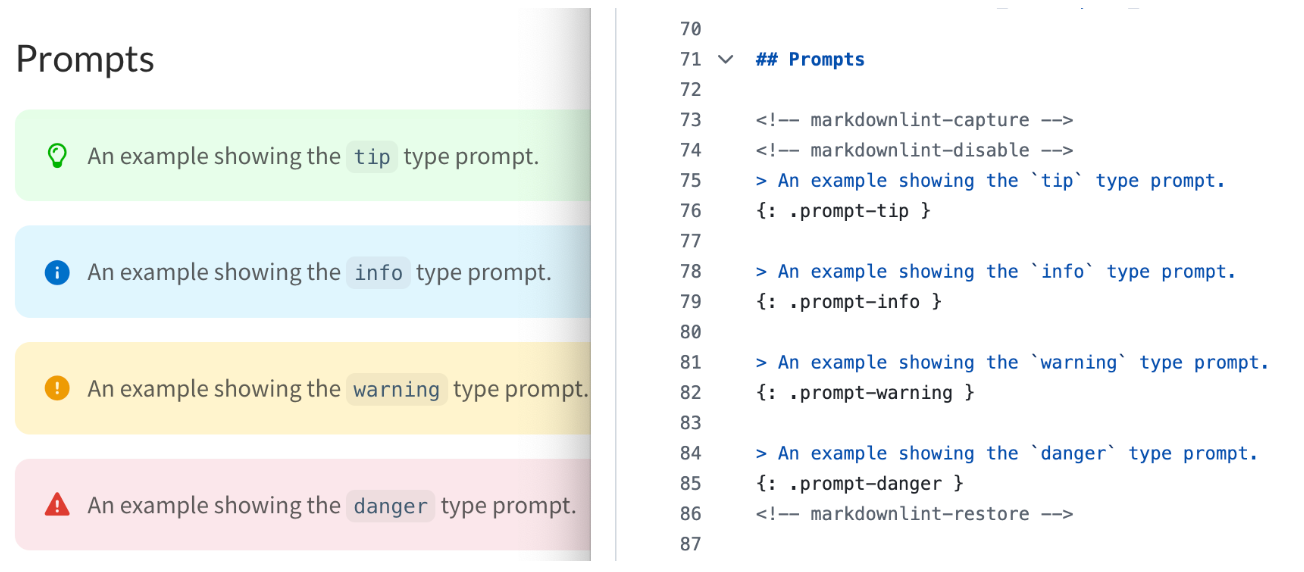 Prompts

An example showing the tip type prompt.

An example showing the info type prompt.

An example showing the warning type prompt.

An example showing the danger type prompt.

70
71 ## Prompts
72
73 <!-- markdownlint-capture -->
74 <!-- markdownlint-disable -->
75 > An example showing the `tip` type prompt.
76 {: .prompt-tip }
77
78 > An example showing the `info` type prompt.
79 {: .prompt-info }
80
81 > An example showing the `warning` type prompt.
82 {: .prompt-warning }
83
84 > An example showing the `danger` type prompt.
85 {: .prompt-danger }
86 <!-- markdownlint-restore -->
87